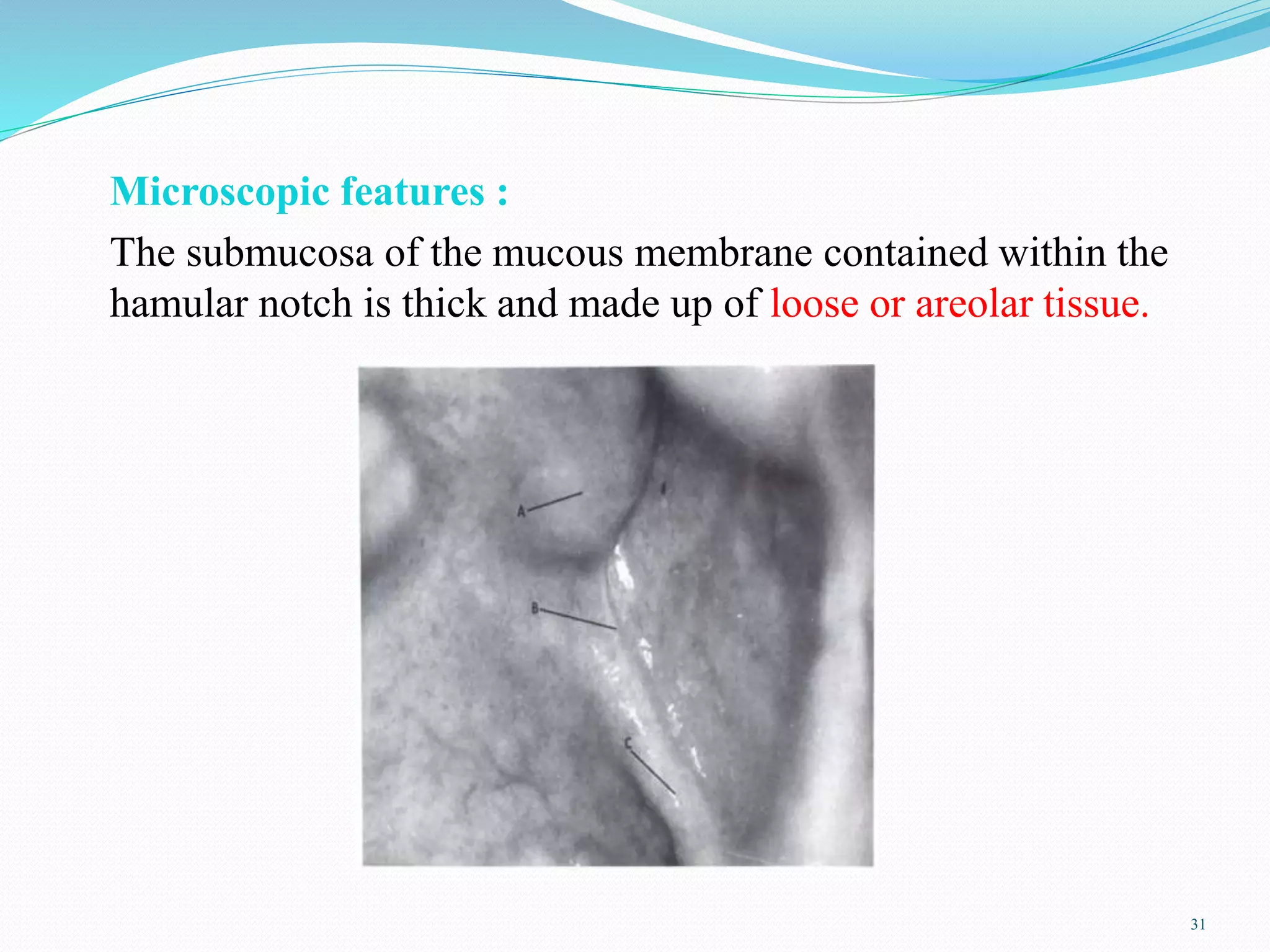 Microscopic features :

The submucosa of the mucous membrane contained within the hamular notch is thick and made up of loose or areolar tissue.

A

B

C

31